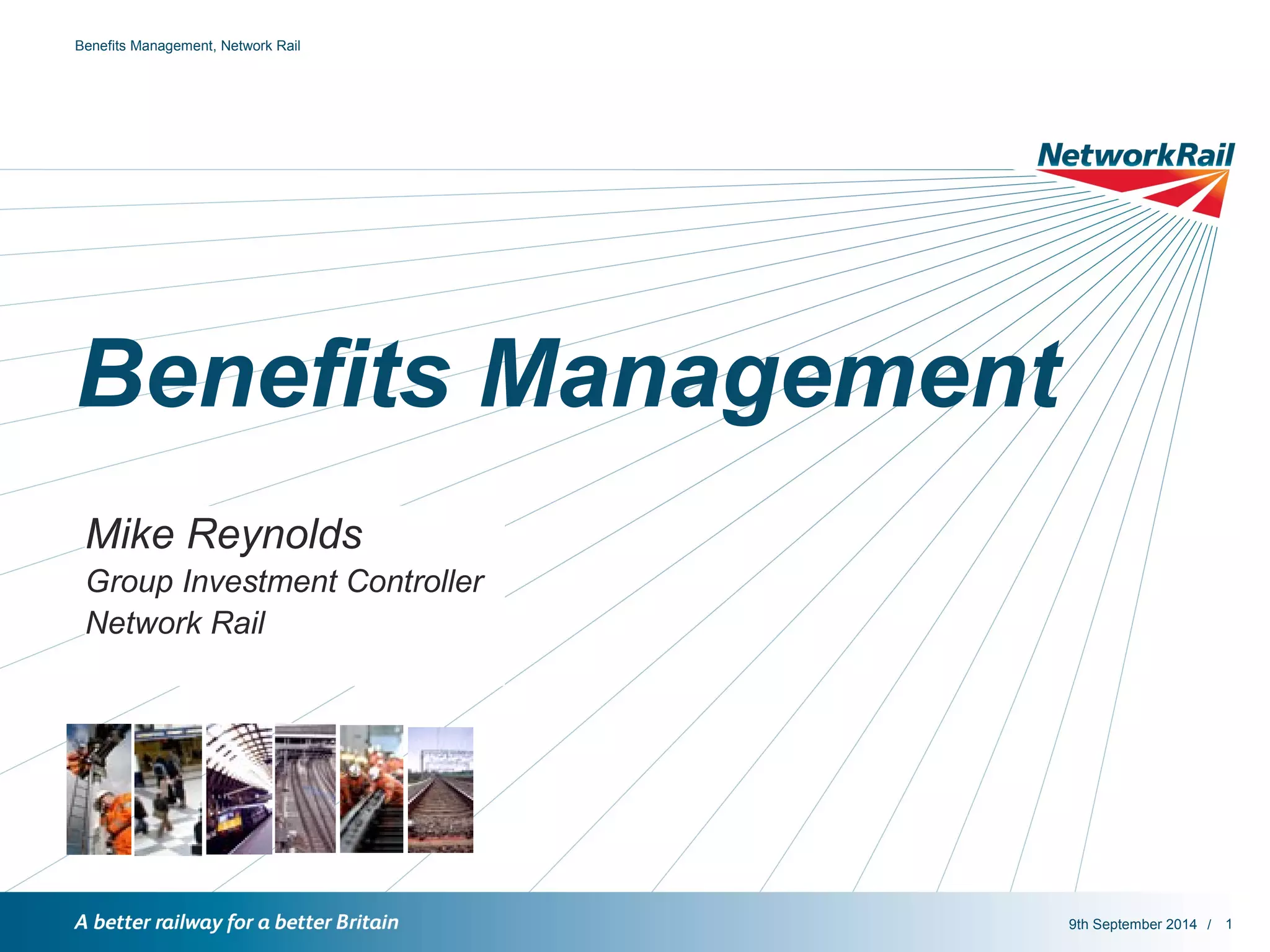 Benefits Management, Network Rail

NetworkRail

Benefits Management

Mike Reynolds
Group Investment Controller
Network Rail

A better railway for a better Britain

9th September 2014 / 1